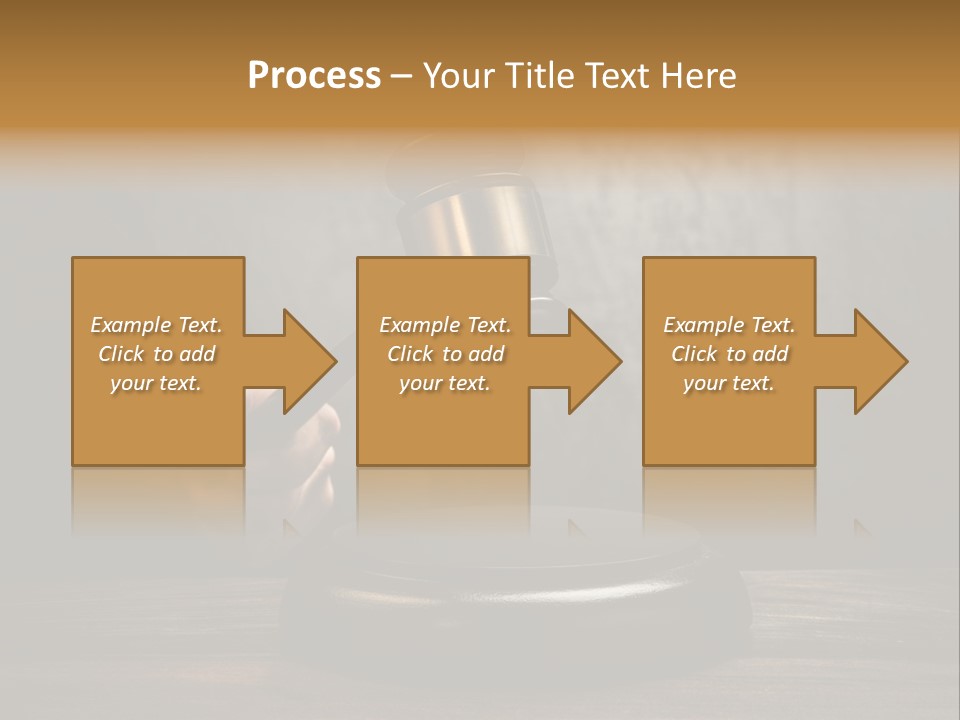 Process – Your Title Text Here

Example Text. Click to add your text.

Example Text. Click to add your text.

Example Text. Click to add your text.